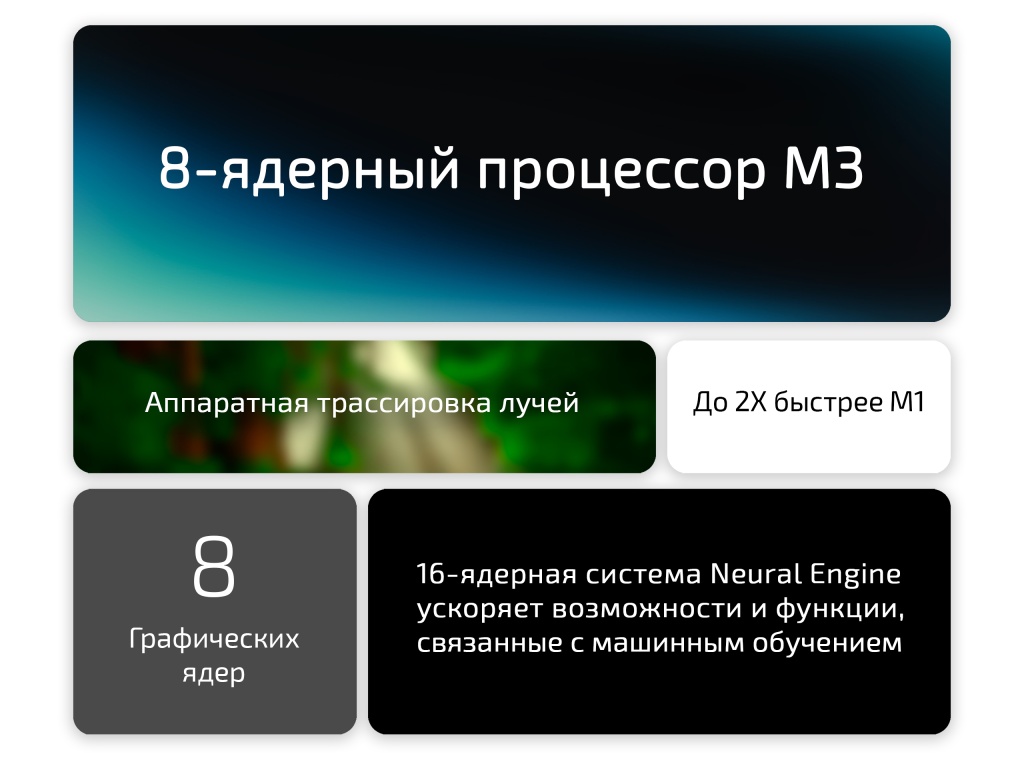 8-ядерный процессор M3

Аппаратная трассировка лучей

До 2X быстрее M1

8

Графических ядер

16-ядерная система Neural Engine ускоряет возможности и функции, связанные с машинным обучением